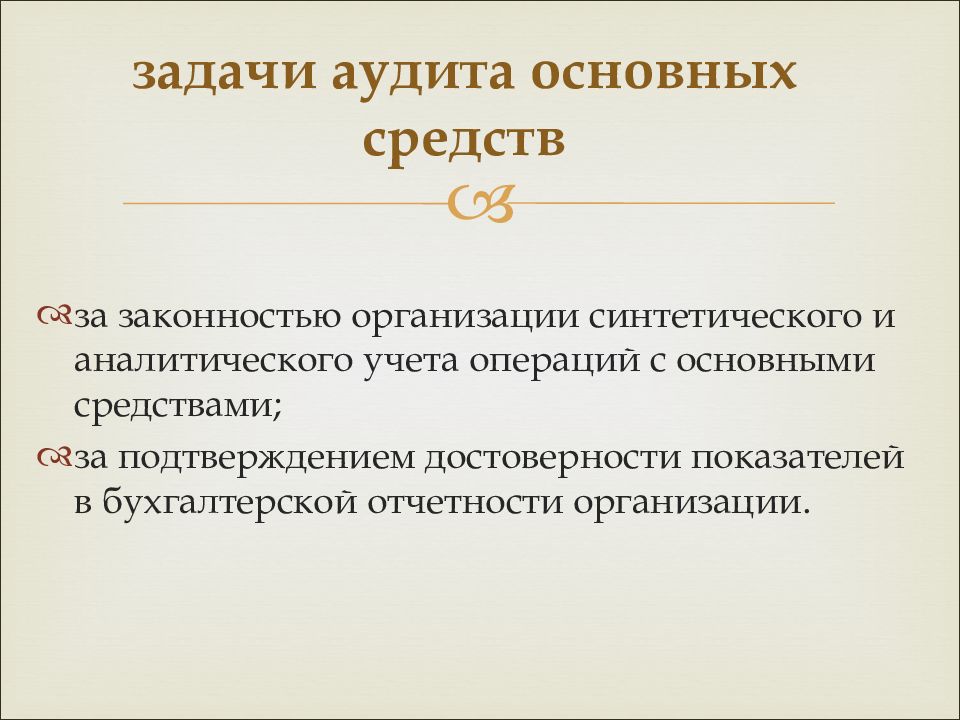 задачи аудита основных средств

за законностью организации синтетического и аналитического учета операций с основными средствами;

за подтверждением достоверности показателей в бухгалтерской отчетности организации.